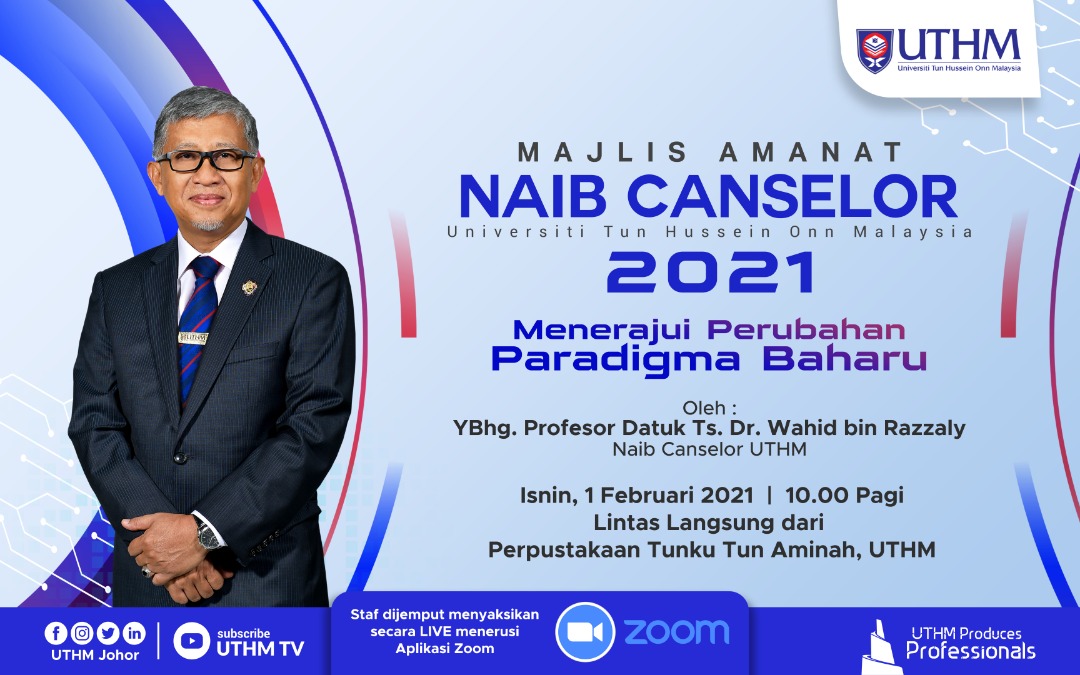 UTHM
Universiti Tun Hussein Onn Malaysia

MAJLIS AMANAT
NAIB CANSELOR
Universiti Tun Hussein Onn Malaysia
2021

Menerajui Perubahan Paradigma Baharu

Oleh :
YBhg. Profesor Datuk Ts. Dr. Wahid bin Razzaly
Naib Canselor UTHM

Isnin, 1 Februari 2021 | 10.00 Pagi
Lintas Langsung dari
Perpustakaan Tunku Tun Aminah, UTHM

UTHM Johor

subscribe
UTHM TV

Staf dijemput menyaksikan secara LIVE menerusi Aplikasi Zoom

zoom

UTHM Produces
Professionals